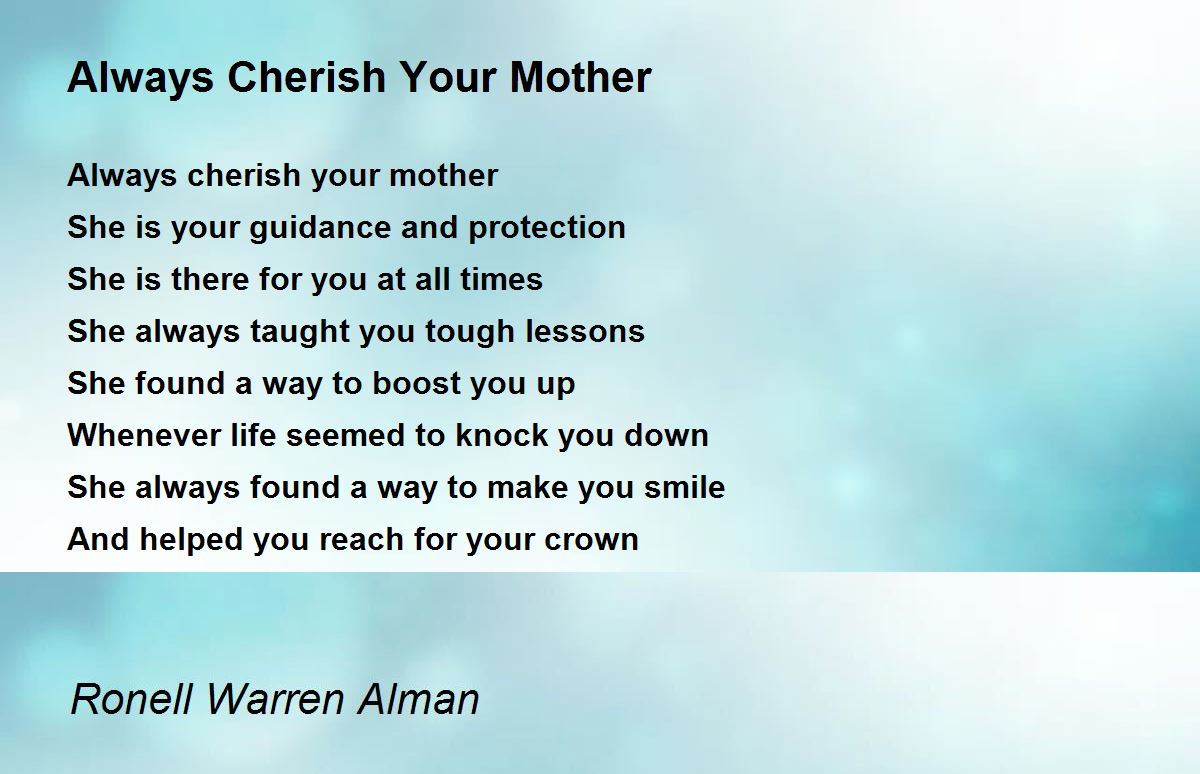 Always Cherish Your Mother

Always cherish your mother
She is your guidance and protection
She is there for you at all times
She always taught you tough lessons
She found a way to boost you up
Whenever life seemed to knock you down
She always found a way to make you smile
And helped you reach for your crown

Ronell Warren Alman